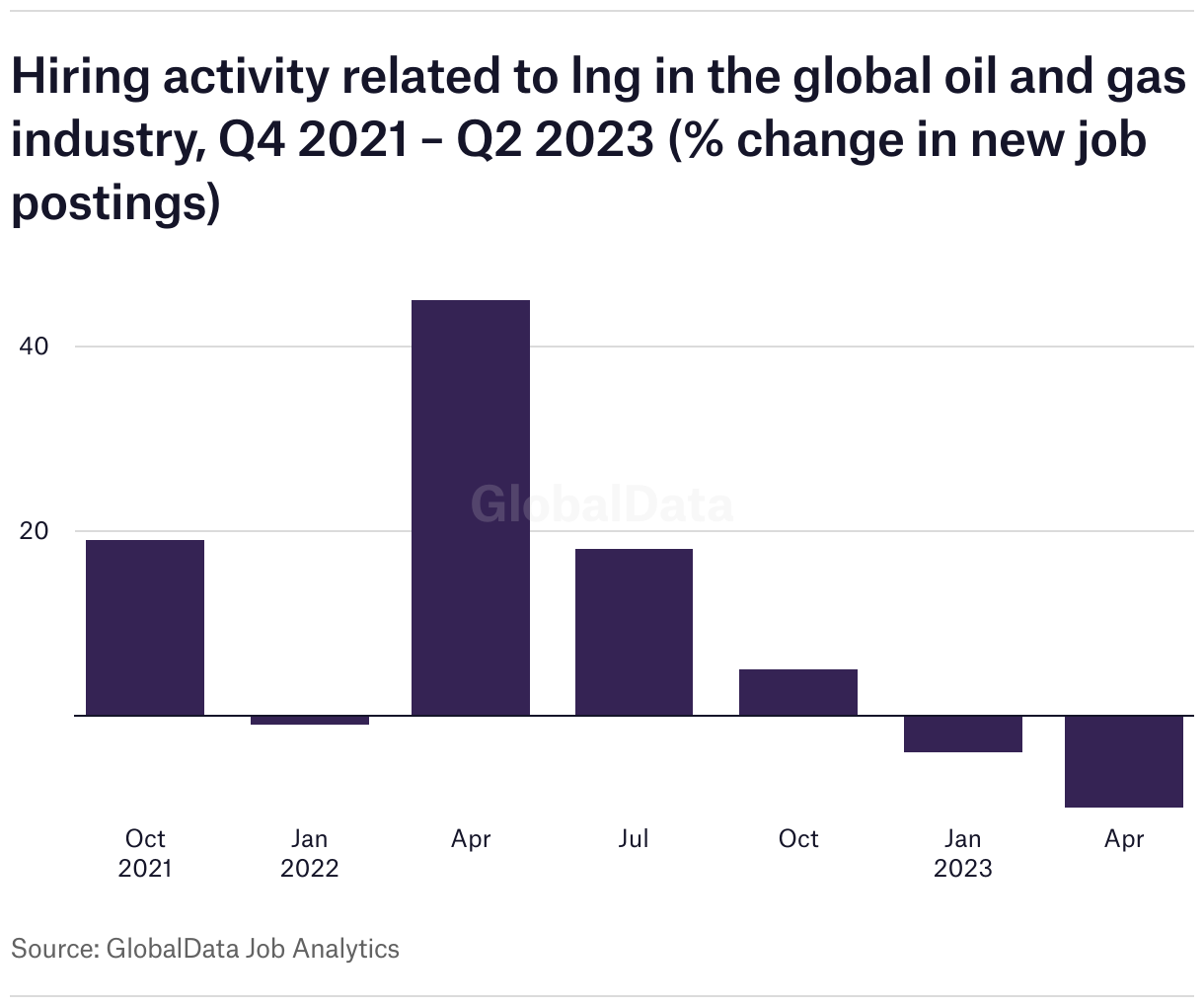 Hiring activity related to lng in the global oil and gas industry, Q4 2021 – Q2 2023 (% change in new job postings)

40

20

GlobalData

Oct 2021

Jan 2022

Apr

Jul

Oct

Jan 2023

Apr

Source: GlobalData Job Analytics